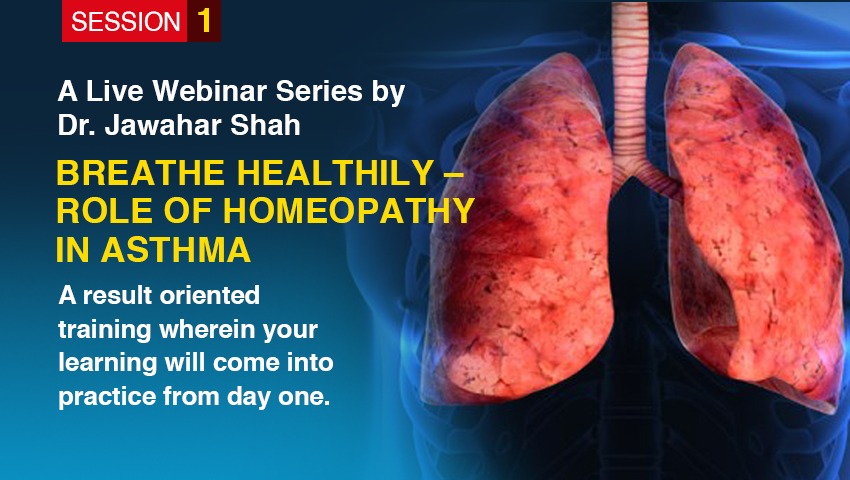 SESSION 1

A Live Webinar Series by Dr. Jawahar Shah

BREATHE HEALTHILY – ROLE OF HOMEOPATHY IN ASTHMA

A result oriented training wherein your learning will come into practice from day one.